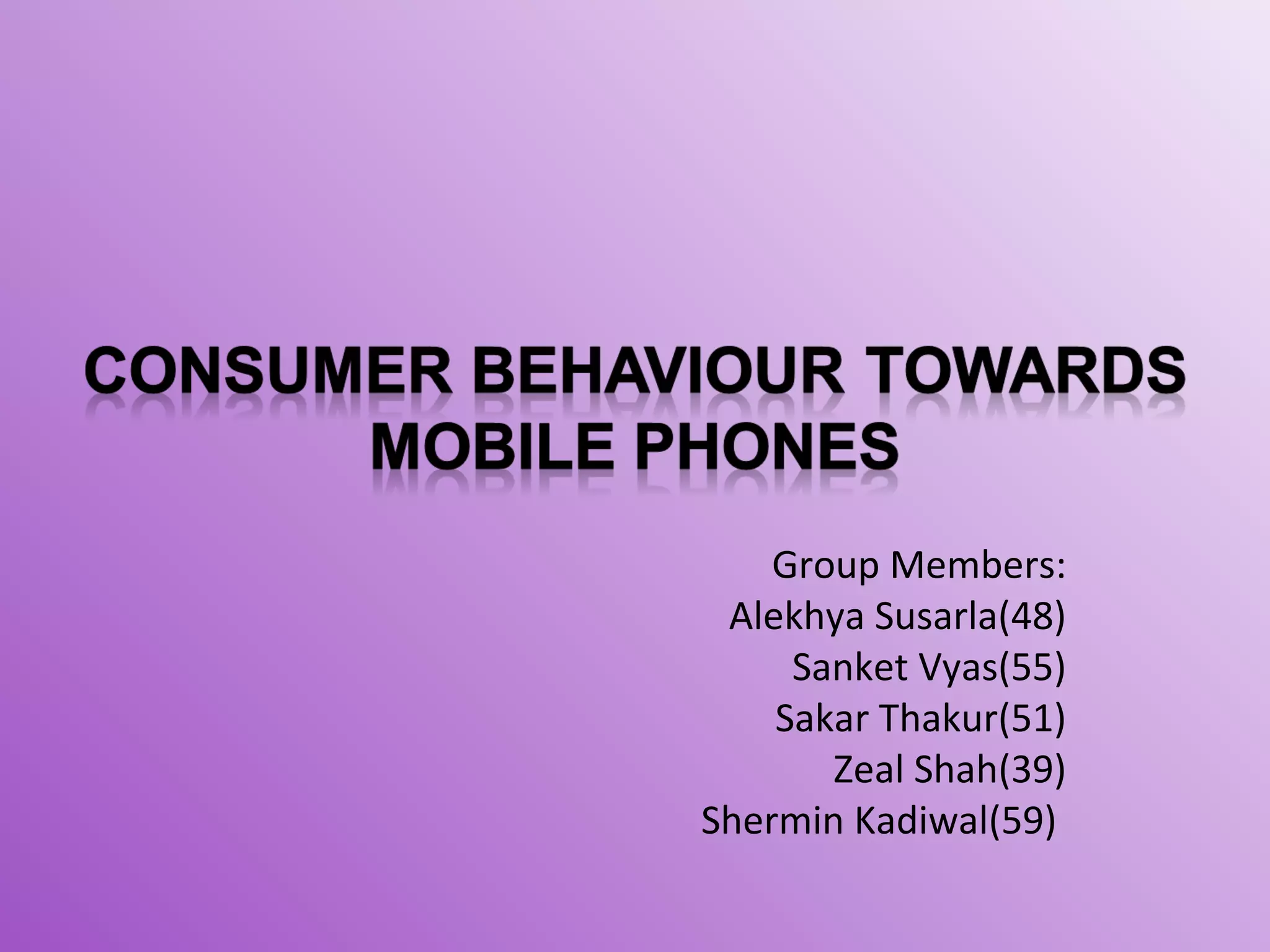 CONSUMER BEHAVIOUR TOWARDS MOBILE PHONES

Group Members:
Alekhya Susarla(48)
Sanket Vyas(55)
Sakar Thakur(51)
Zeal Shah(39)
Shermin Kadiwal(59)